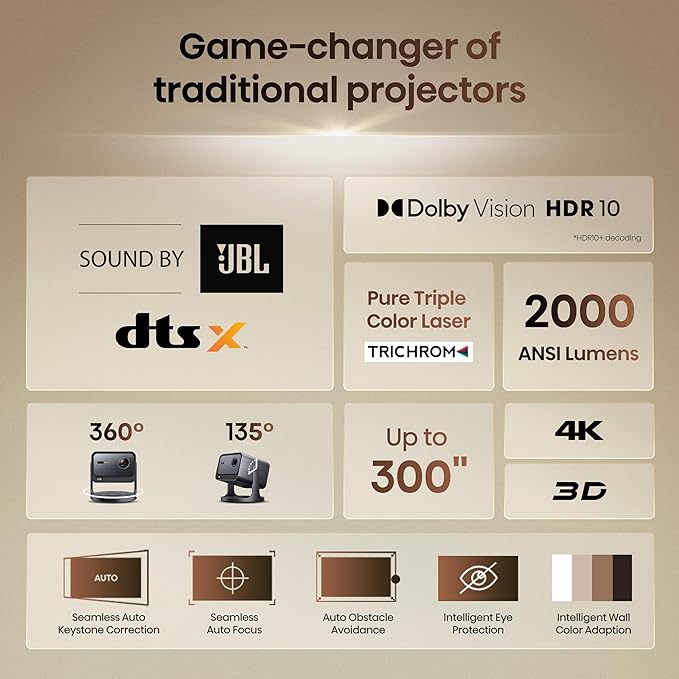 Game-changer of traditional projectors

SOUND BY JBL

dts X

Dolby Vision HDR 10

*HDR10+ decoding

Pure Triple Color Laser

TRICHROMA

2000

ANSI Lumens

360°

135°

Up to 300"

4K

3D

AUTO

Seamless Auto Keystone Correction

Seamless Auto Focus

Auto Obstacle Avoidance

Intelligent Eye Protection

Intelligent Wall Color Adaption